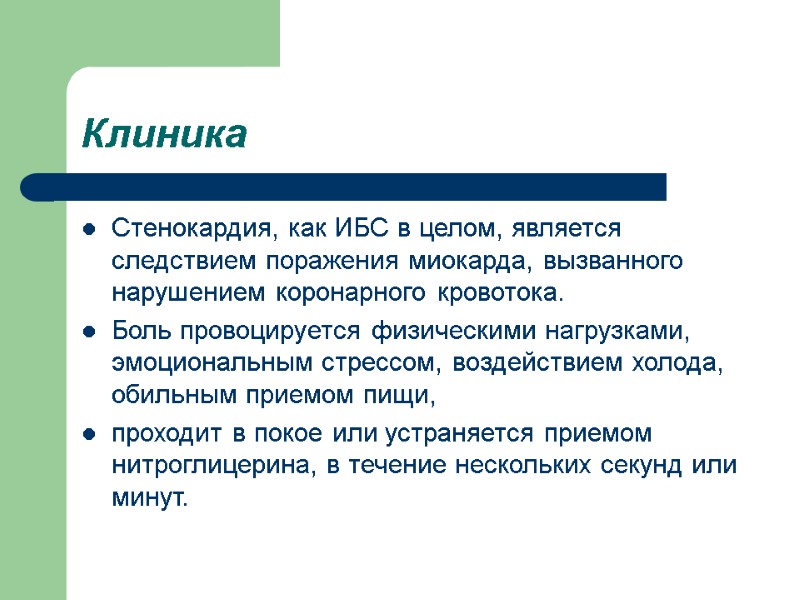 Клиника

- Стенокардия, как ИБС в целом, является следствием поражения миокарда, вызванного нарушением коронарного кровотока.
- Боль провоцируется физическими нагрузками, эмоциональным стрессом, воздействием холода, обильным приемом пищи,
- проходит в покое или устраняется приемом нитроглицерина, в течение нескольких секунд или минут.